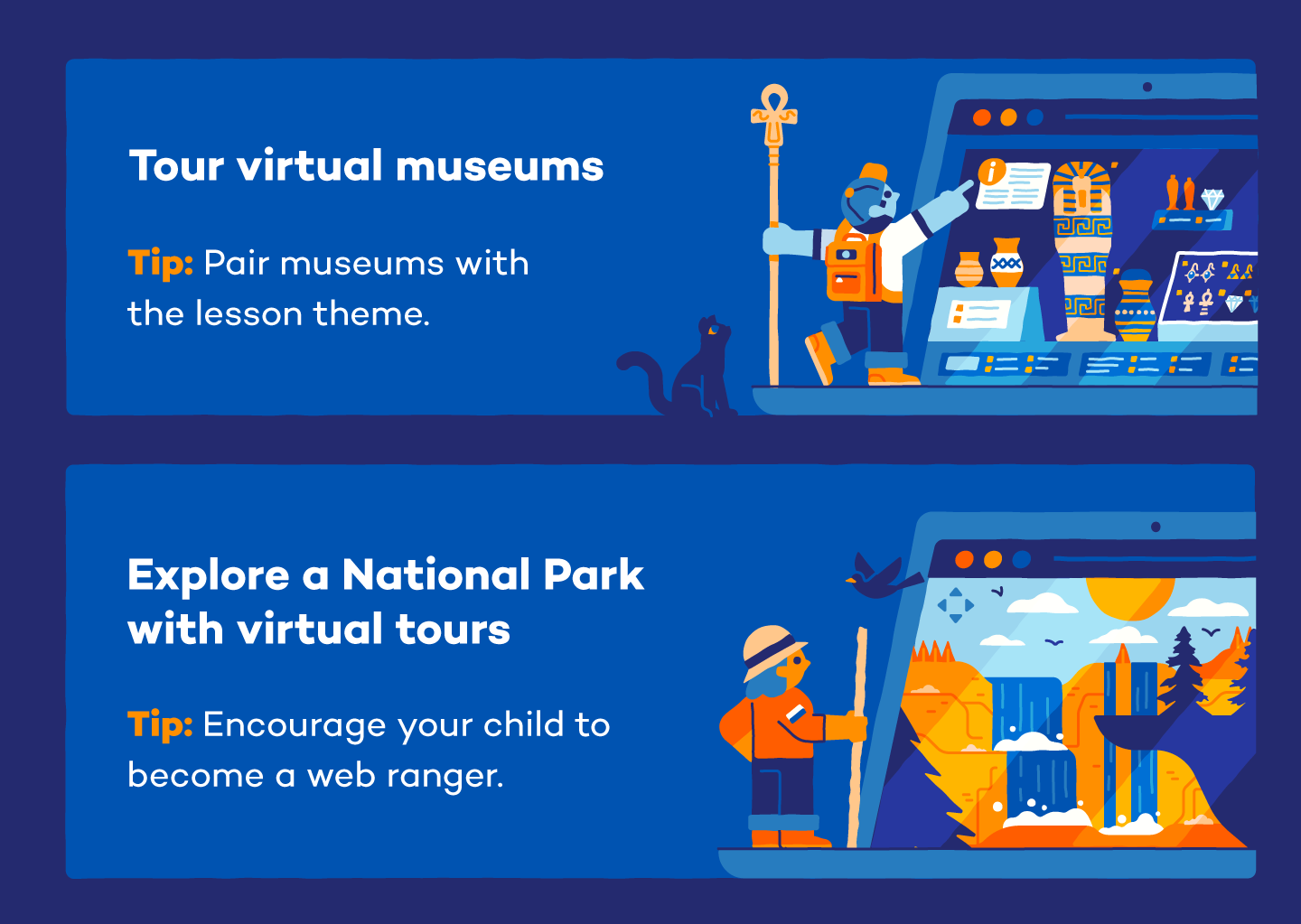 Tour virtual museums

Tip: Pair museums with the lesson theme.

Explore a National Park with virtual tours

Tip: Encourage your child to become a web ranger.